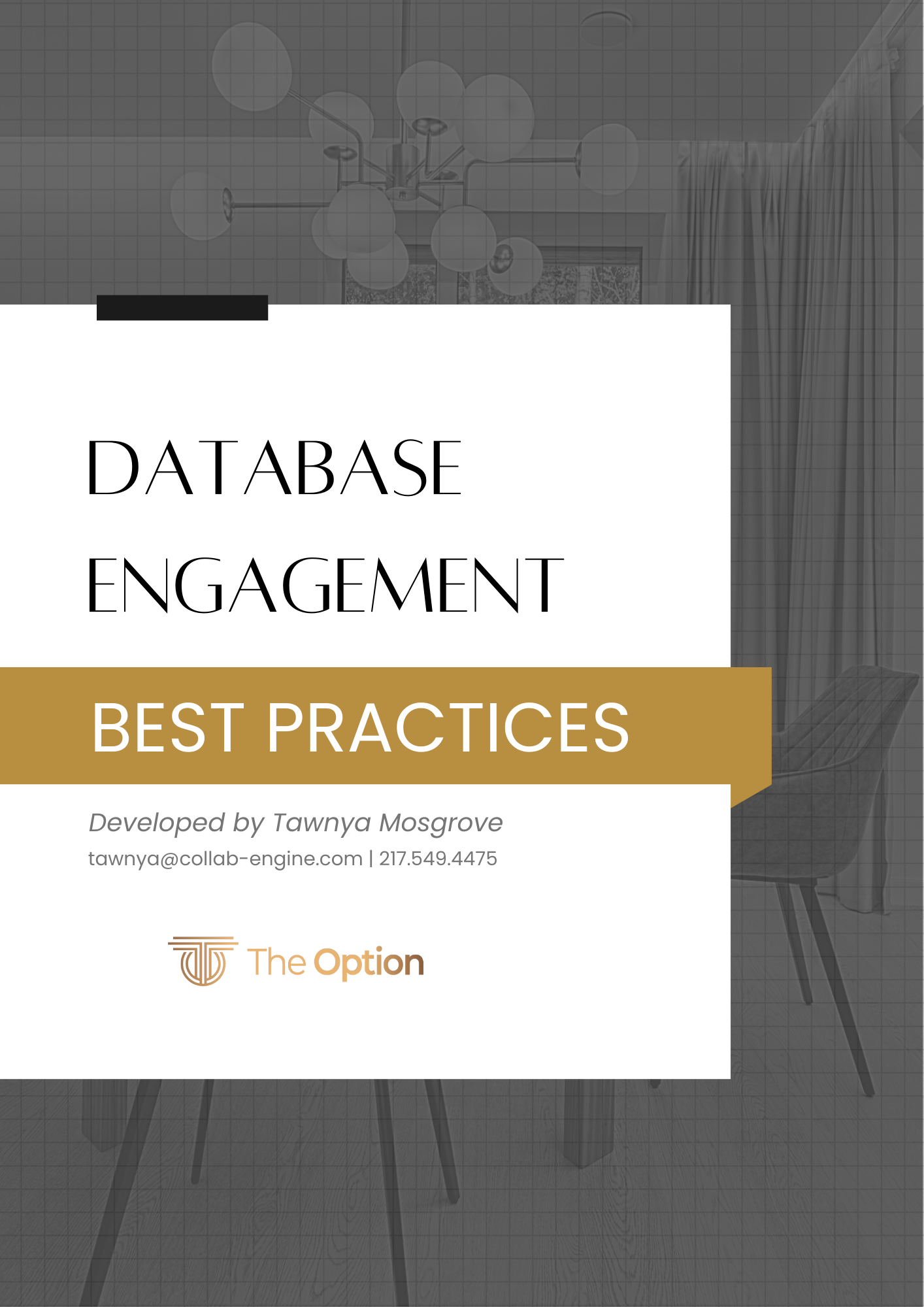 DATABASE ENGAGEMENT

BEST PRACTICES

Developed by Tawnya Mosgrove

tawnya@collab-engine.com | 217.549.4475

The Option